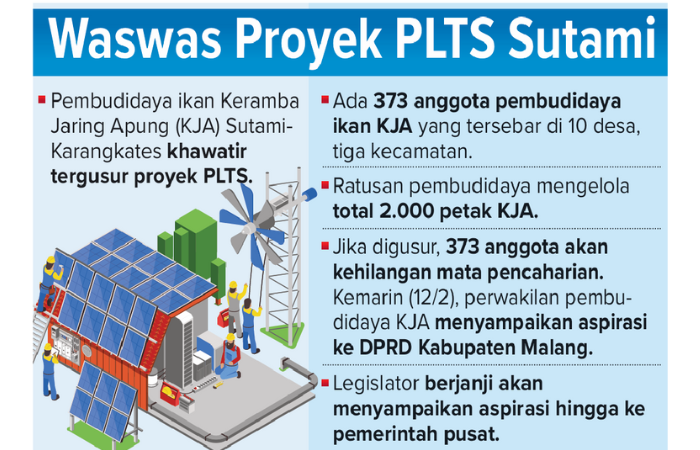 Waswas Proyek PLTS Sutami

Pembudidaya ikan Keramba Jaring Apung (KJA) Sutami-Karangkates khawatir tergusur proyek PLTS.

Ada 373 anggota pembudidaya ikan KJA yang tersebar di 10 desa, tiga kecamatan.

Ratusan pembudidaya mengelola total 2.000 petak KJA.

Jika digusur, 373 anggota akan kehilangan mata pencaharian. Kemarin (12/2), perwakilan pembudidaya KJA menyampaikan aspirasi ke DPRD Kabupaten Malang.

Legislator berjanji akan menyampaikan aspirasi hingga ke pemerintah pusat.